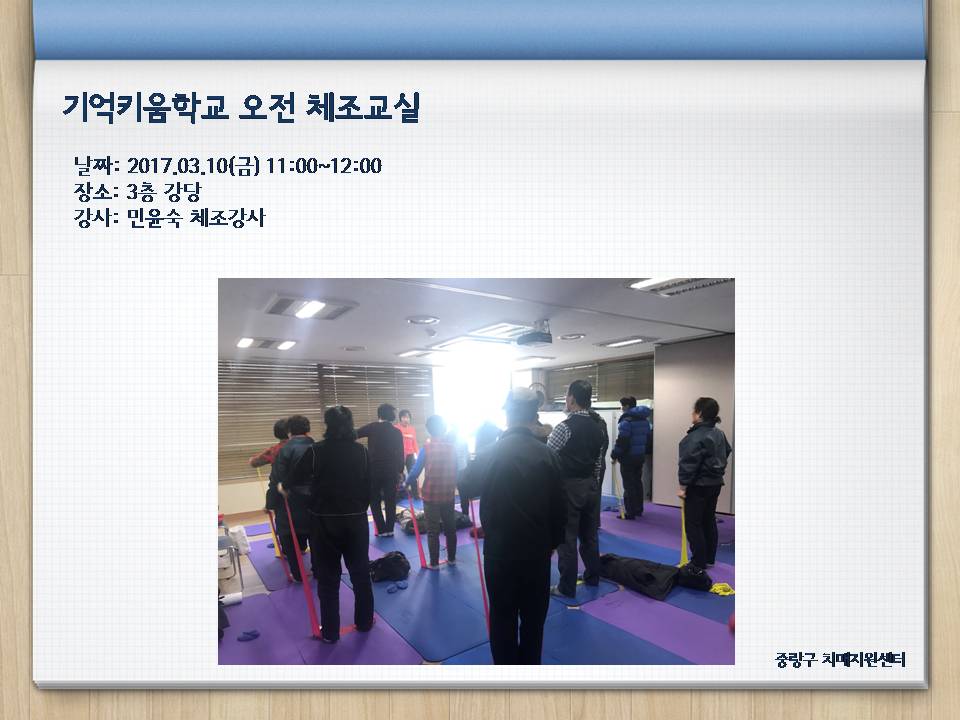 기억키움학교 오전 체조교실

날짜: 2017.03.10(금) 11:00~12:00
장소: 3층 강당
강사: 민윤숙 체조강사

중랑구 치매지원센터